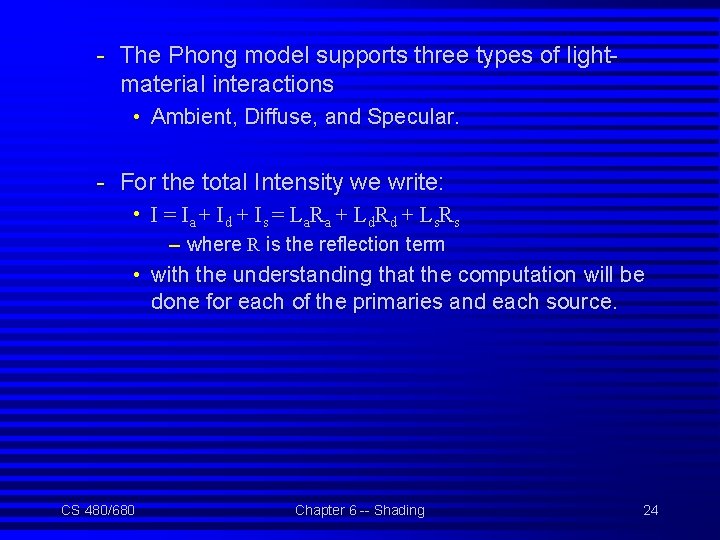 - The Phong model supports three types of light-material interactions

• Ambient, Diffuse, and Specular.

- For the total Intensity we write:

• $I = I_a + I_d + I_s = L_aR_a + L_dR_d + L_sR_s$

– where $R$ is the reflection term

• with the understanding that the computation will be done for each of the primaries and each source.

CS 480/680

Chapter 6 -- Shading

24